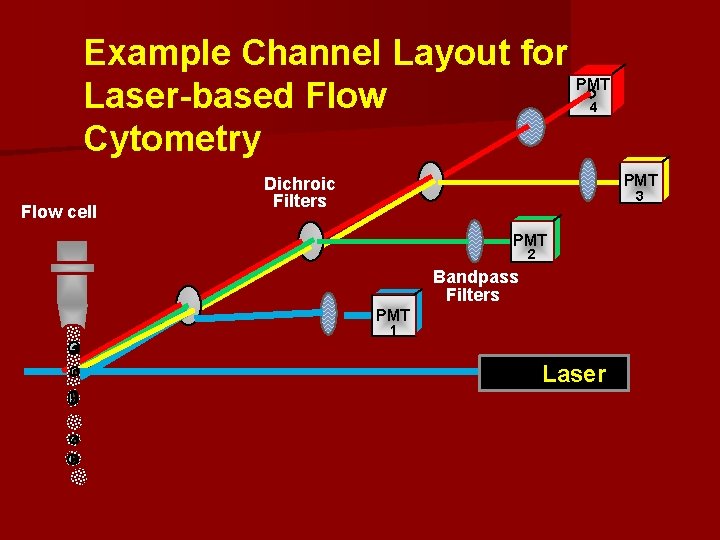 Example Channel Layout for Laser-based Flow Cytometry

PMT 4

PMT 3

Dichroic Filters

Flow cell

PMT 2

Bandpass Filters

PMT 1

Laser